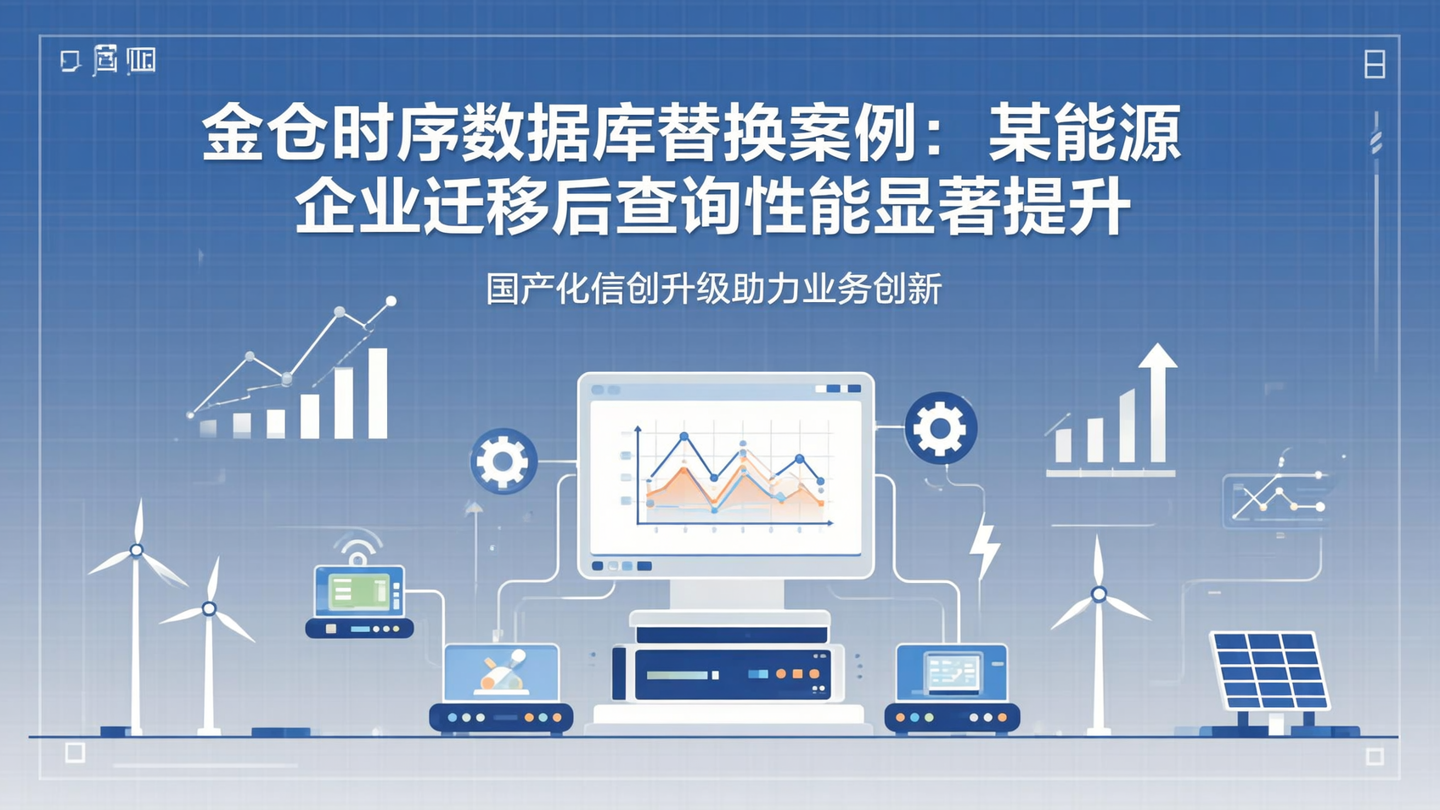 金仓时序数据库替换案例：某能源企业迁移后查询性能显著提升

国产化信创升级助力业务创新